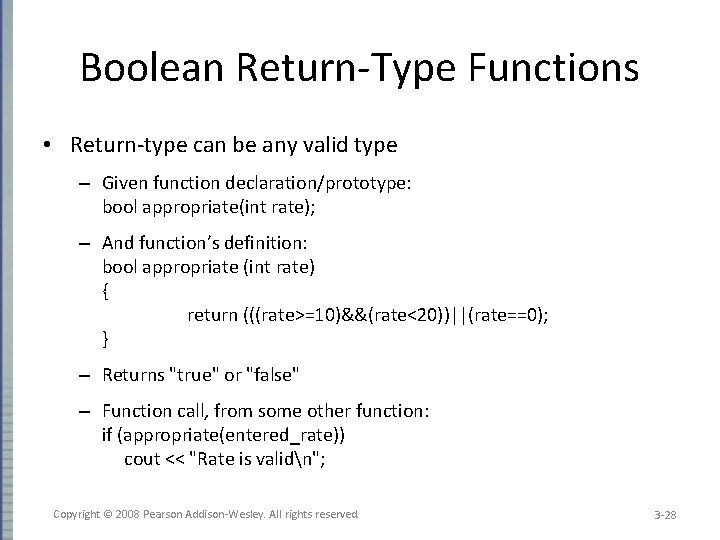 Boolean Return-Type Functions

• Return-type can be any valid type

– Given function declaration/prototype:
bool appropriate(int rate);

– And function's definition:
bool appropriate (int rate)
{
return (((rate>=10)&&(rate<20))||(rate==0);
}

– Returns "true" or "false"

– Function call, from some other function:
if (appropriate(entered_rate))
cout << "Rate is valid\n";

Copyright © 2008 Pearson Addison-Wesley. All rights reserved

3-28